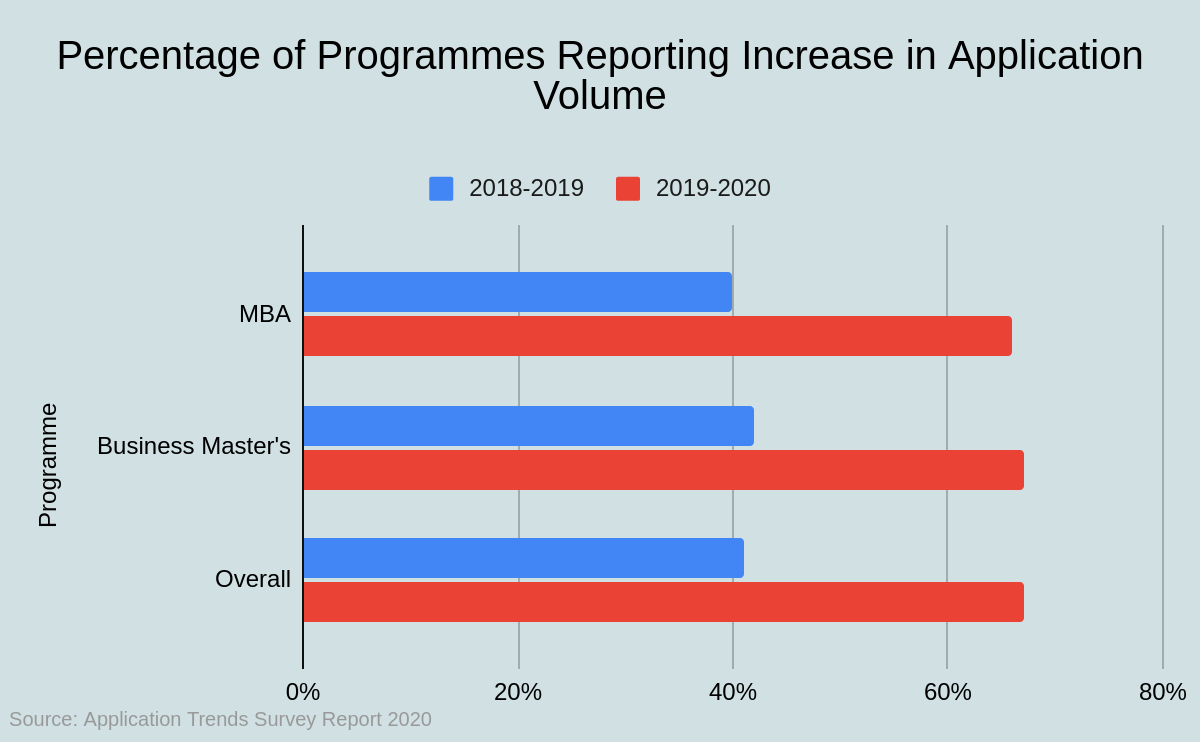 Percentage of Programmes Reporting Increase in Application Volume

2018-2019
2019-2020

Programme

MBA
Business Master's
Overall

0%
20%
40%
60%
80%

Source: Application Trends Survey Report 2020